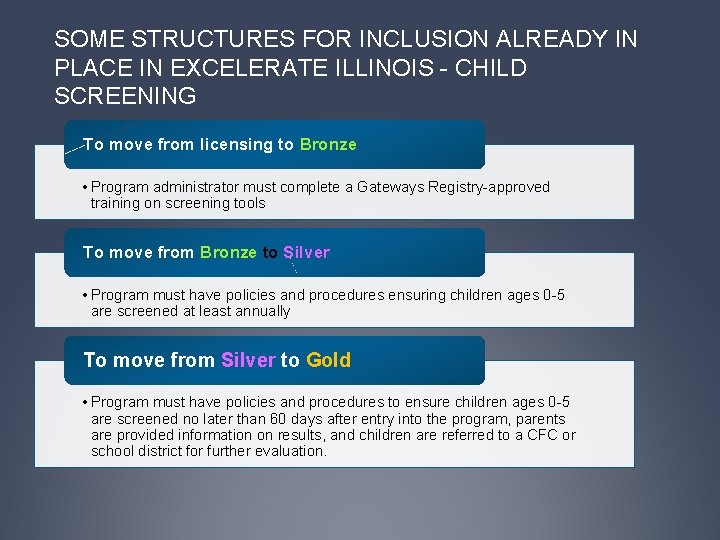 SOME STRUCTURES FOR INCLUSION ALREADY IN PLACE IN EXCELERATE ILLINOIS - CHILD SCREENING

To move from licensing to Bronze

• Program administrator must complete a Gateways Registry-approved training on screening tools

To move from Bronze to Silver

• Program must have policies and procedures ensuring children ages 0-5 are screened at least annually

To move from Silver to Gold

• Program must have policies and procedures to ensure children ages 0-5 are screened no later than 60 days after entry into the program, parents are provided information on results, and children are referred to a CFC or school district for further evaluation.